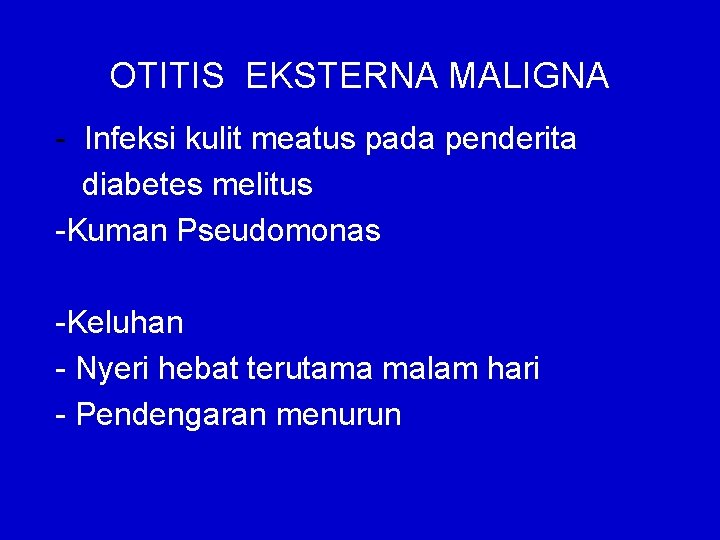 OTITIS EKSTERNA MALIGNA

- Infeksi kulit meatus pada penderita diabetes melitus
-Kuman Pseudomonas

-Keluhan
- Nyeri hebat terutama malam hari
- Pendengaran menurun